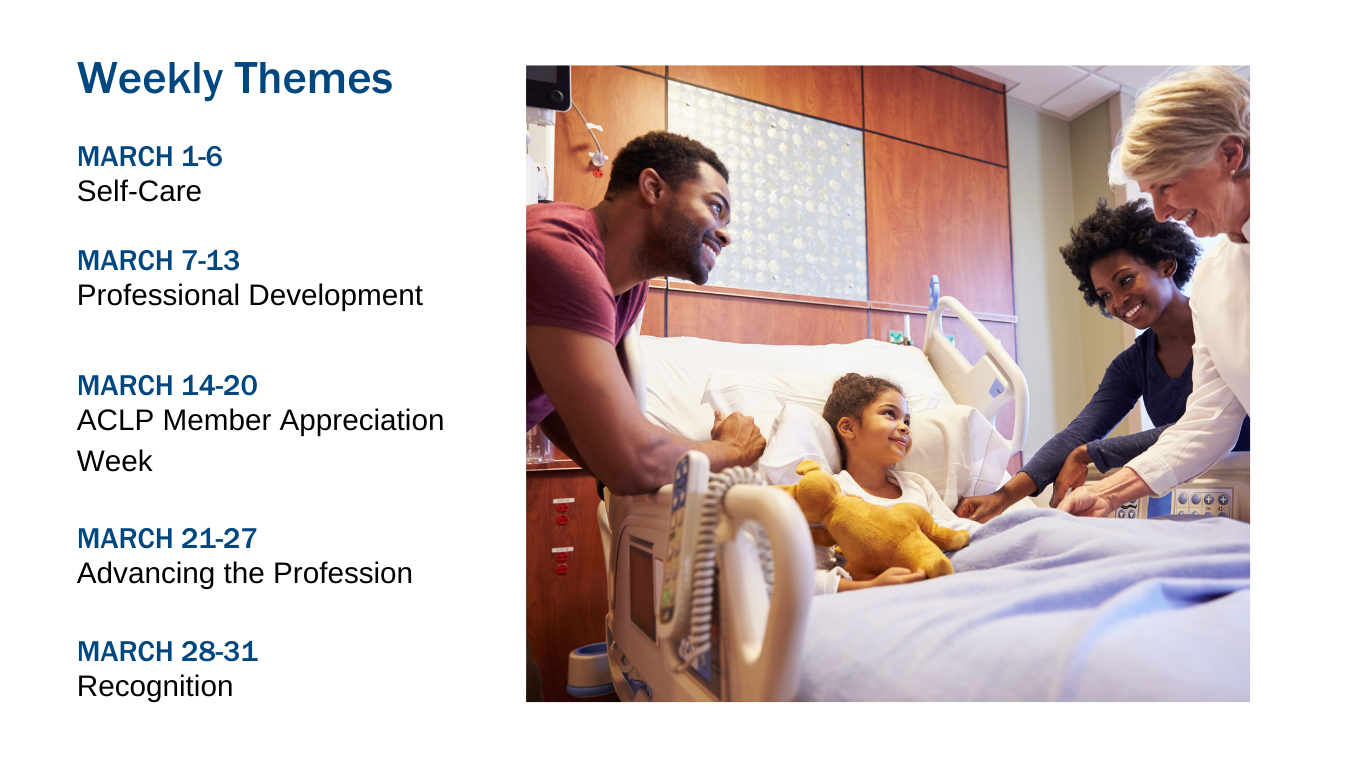 Weekly Themes

MARCH 1-6
Self-Care

MARCH 7-13
Professional Development

MARCH 14-20
ACLP Member Appreciation Week

MARCH 21-27
Advancing the Profession

MARCH 28-31
Recognition